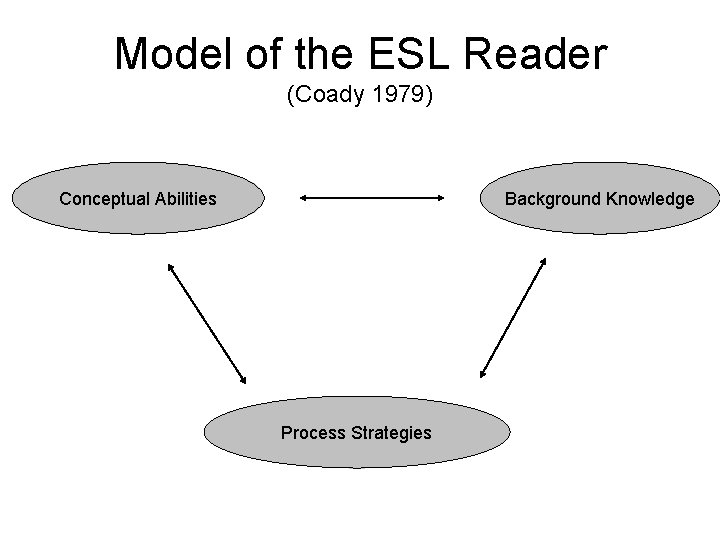 Model of the ESL Reader
(Coady 1979)

Conceptual Abilities

Background Knowledge

Process Strategies